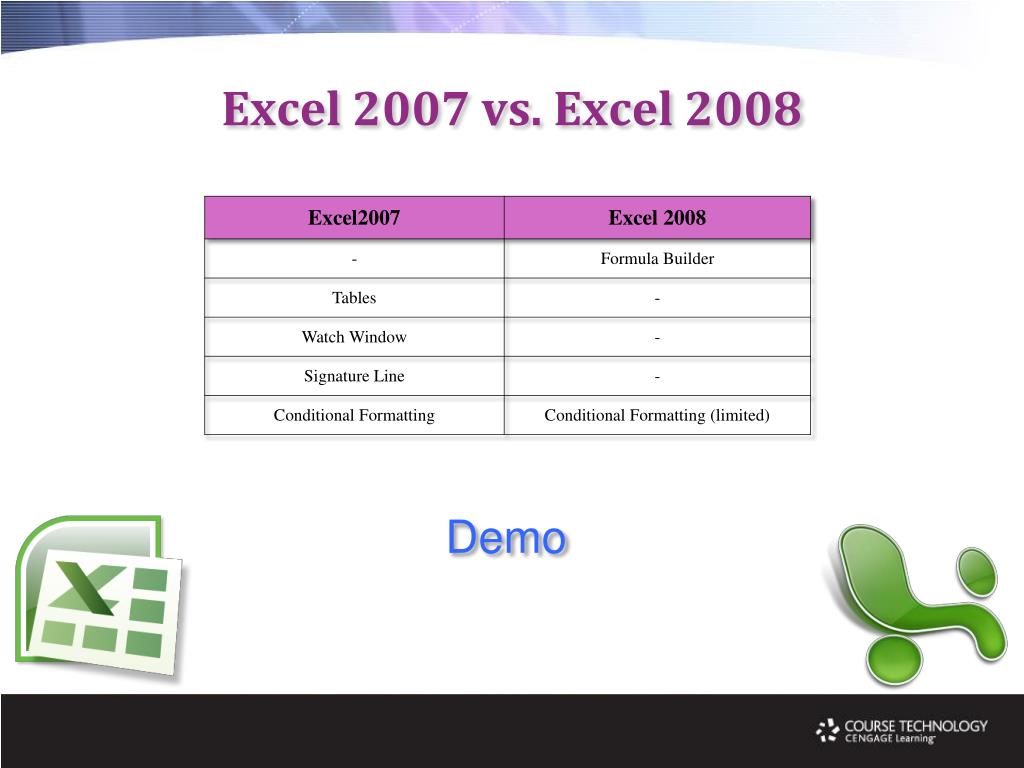 Excel 2007 vs. Excel 2008

| Excel2007 | Excel 2008 |
|---|---|
| - | Formula Builder |
| Tables | - |
| Watch Window | - |
| Signature Line | - |
| Conditional Formatting | Conditional Formatting (limited) |

Demo

COURSE TECHNOLOGY
CENGAGE Learning